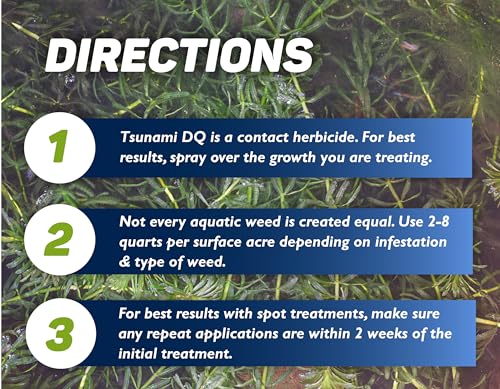 DIRECTIONS

1

Tsunami DQ is a contact herbicide. For best results, spray over the growth you are treating.

2

Not every aquatic weed is created equal. Use 2-8 quarts per surface acre depending on infestation & type of weed.

3

For best results with spot treatments, make sure any repeat applications are within 2 weeks of the initial treatment.